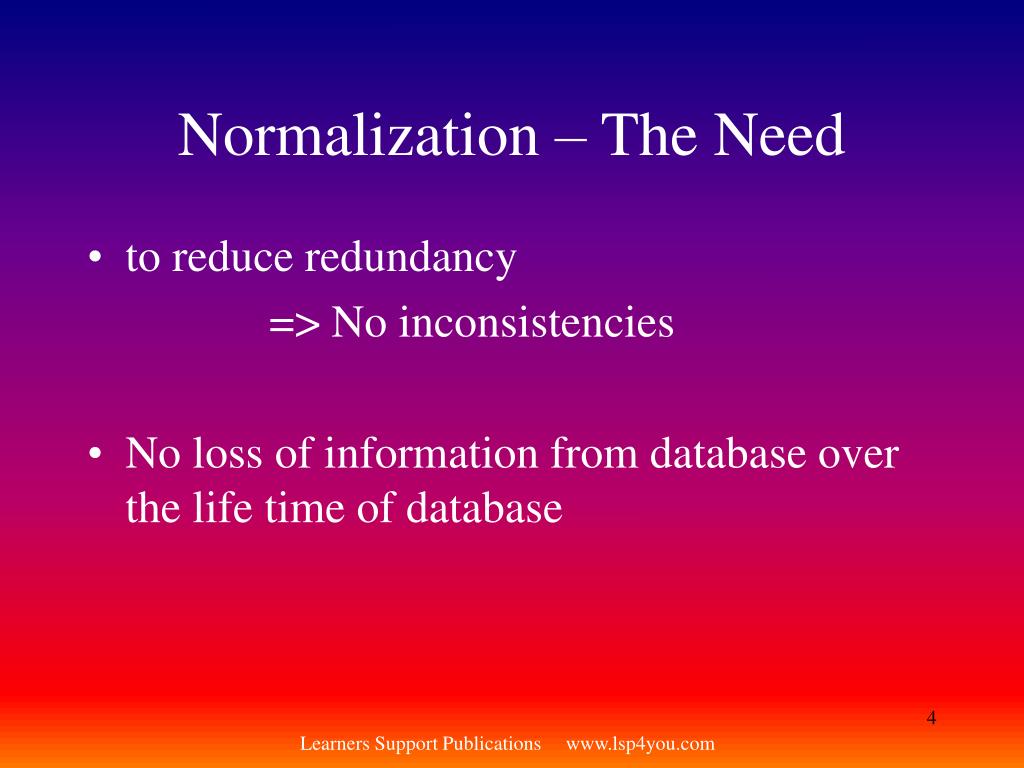 Normalization – The Need

• to reduce redundancy

=> No inconsistencies

• No loss of information from database over the life time of database

4

Learners Support Publications www.lsp4you.com